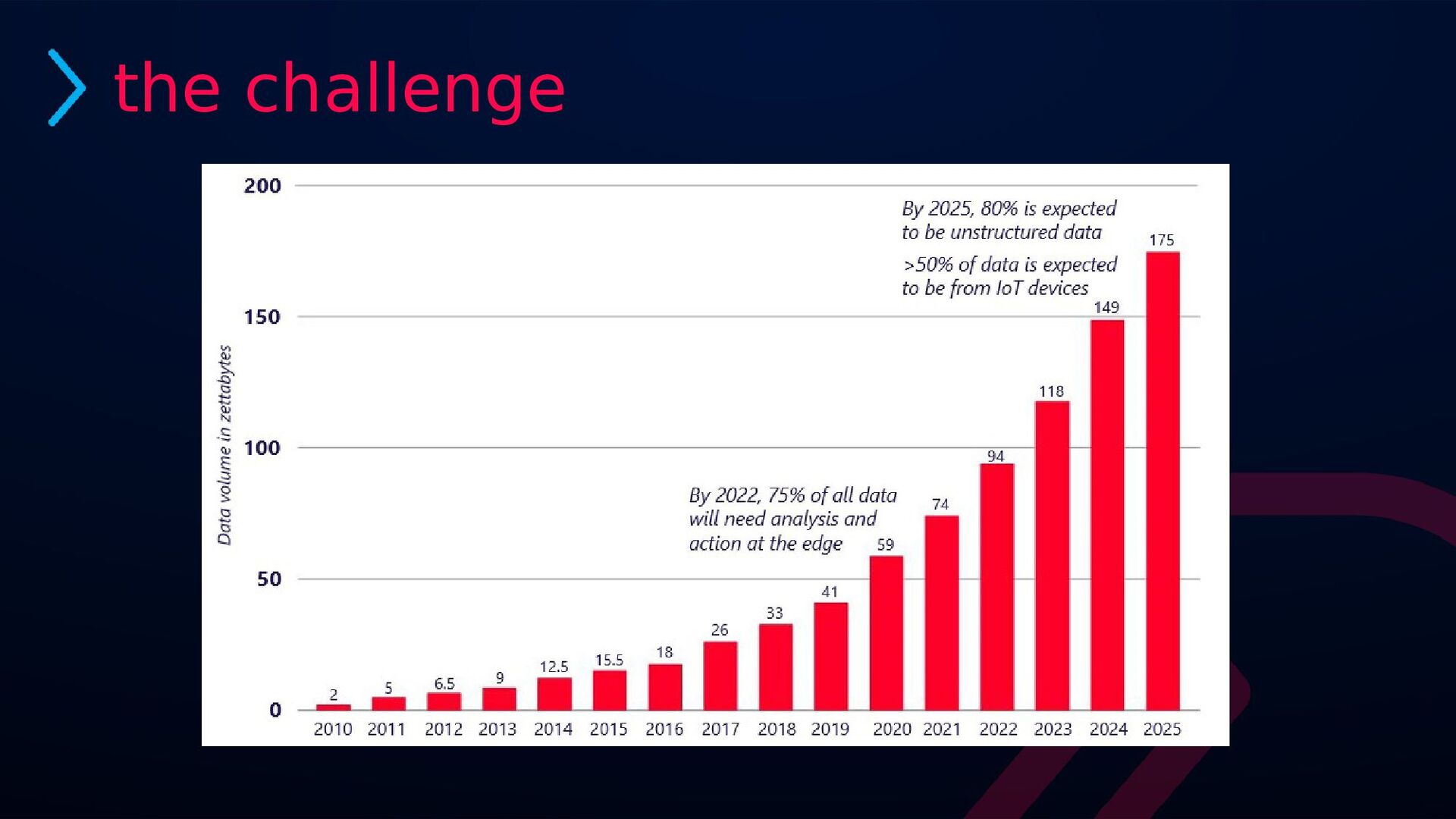 the challenge

200
150
100
50
0

Data volume in zettabytes

By 2025, 80% is expected to be unstructured data

>50% of data is expected to be from IoT devices

By 2022, 75% of all data will need analysis and action at the edge

2
5
6.5
9
12.5
15.5
18
26
33
41
59
74
94
118
149
175

2010 2011 2012 2013 2014 2015 2016 2017 2018 2019 2020 2021 2022 2023 2024 2025